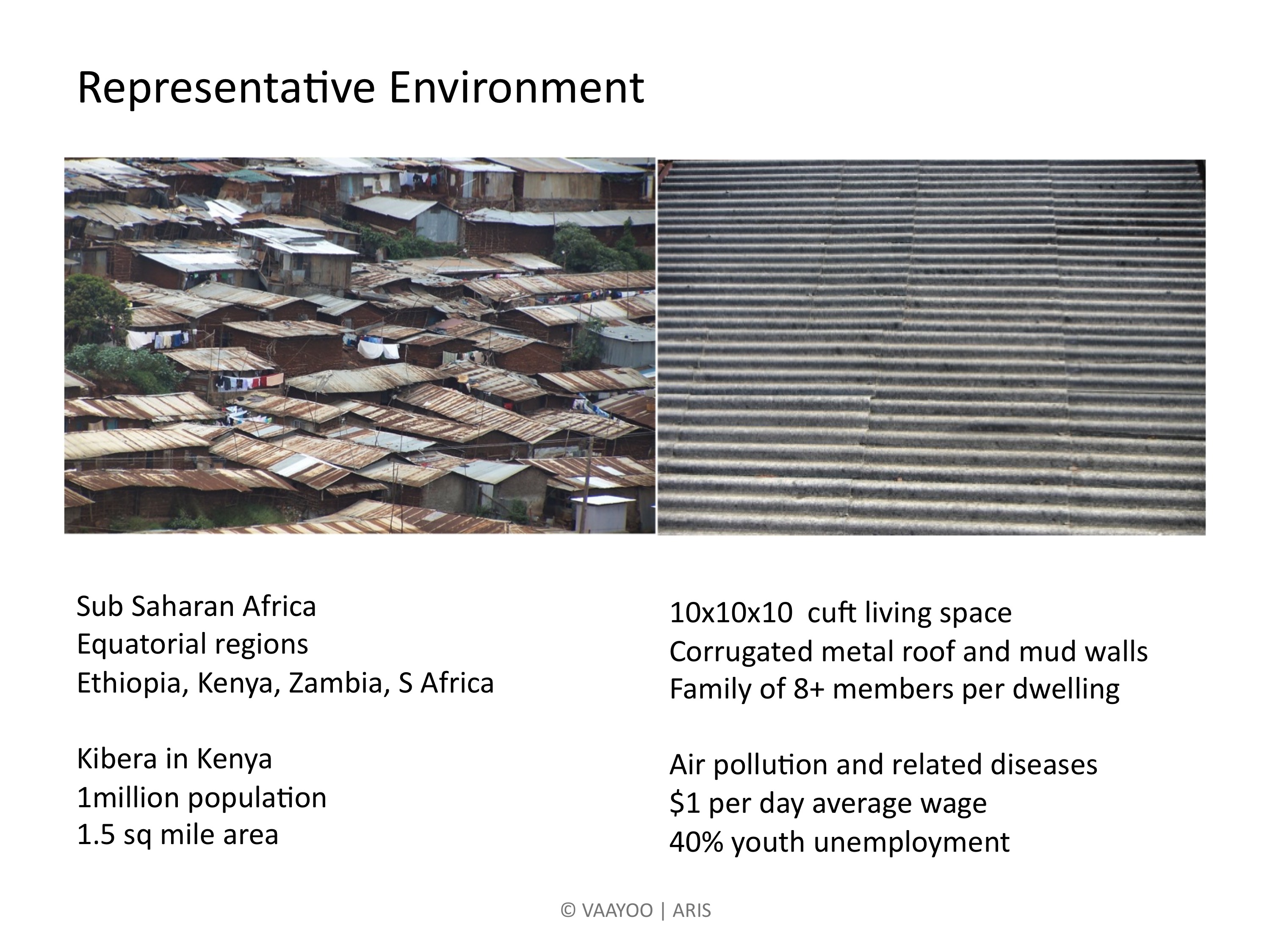 Representative Environment

Sub Saharan Africa
Equatorial regions
Ethiopia, Kenya, Zambia, S Africa

Kibera in Kenya
1million population
1.5 sq mile area

10x10x10 cuft living space
Corrugated metal roof and mud walls
Family of 8+ members per dwelling

Air pollution and related diseases
$1 per day average wage
40% youth unemployment

© VAAYOO | ARIS